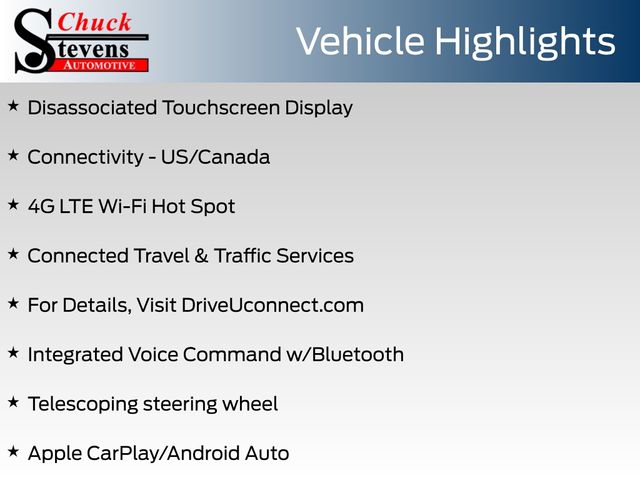 Chuck Stevens AUTOMOTIVE

Vehicle Highlights

★ Disassociated Touchscreen Display

★ Connectivity - US/Canada

★ 4G LTE Wi-Fi Hot Spot

★ Connected Travel & Traffic Services

★ For Details, Visit DriveUconnect.com

★ Integrated Voice Command w/Bluetooth

★ Telescoping steering wheel

★ Apple CarPlay/Android Auto